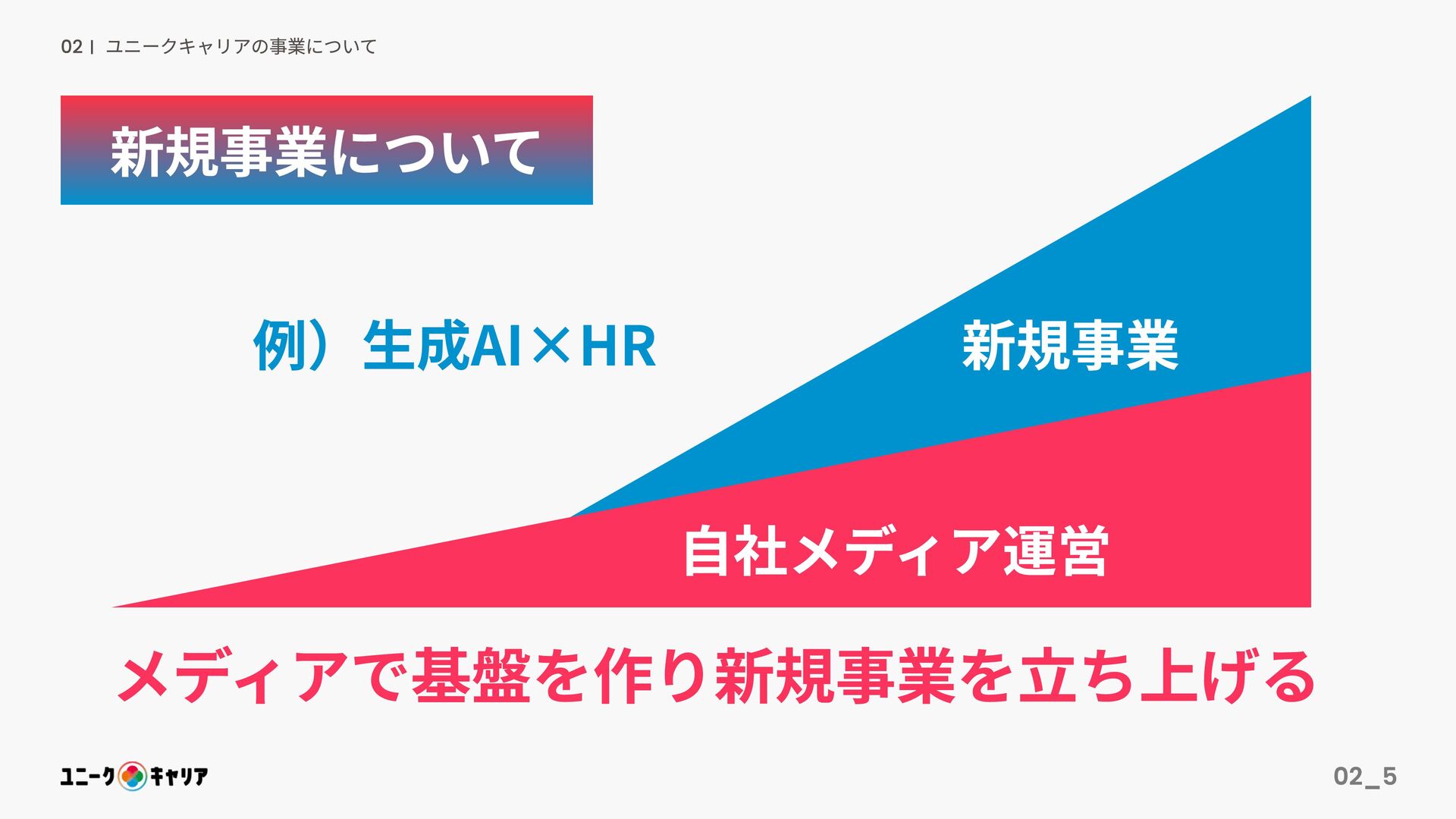 02 | ユニークキャリアの事業について

新規事業について

例）生成AI×HR

新規事業

自社メディア運営

メディアで基盤を作り新規事業を立ち上げる

ユニークキャリア

02_5